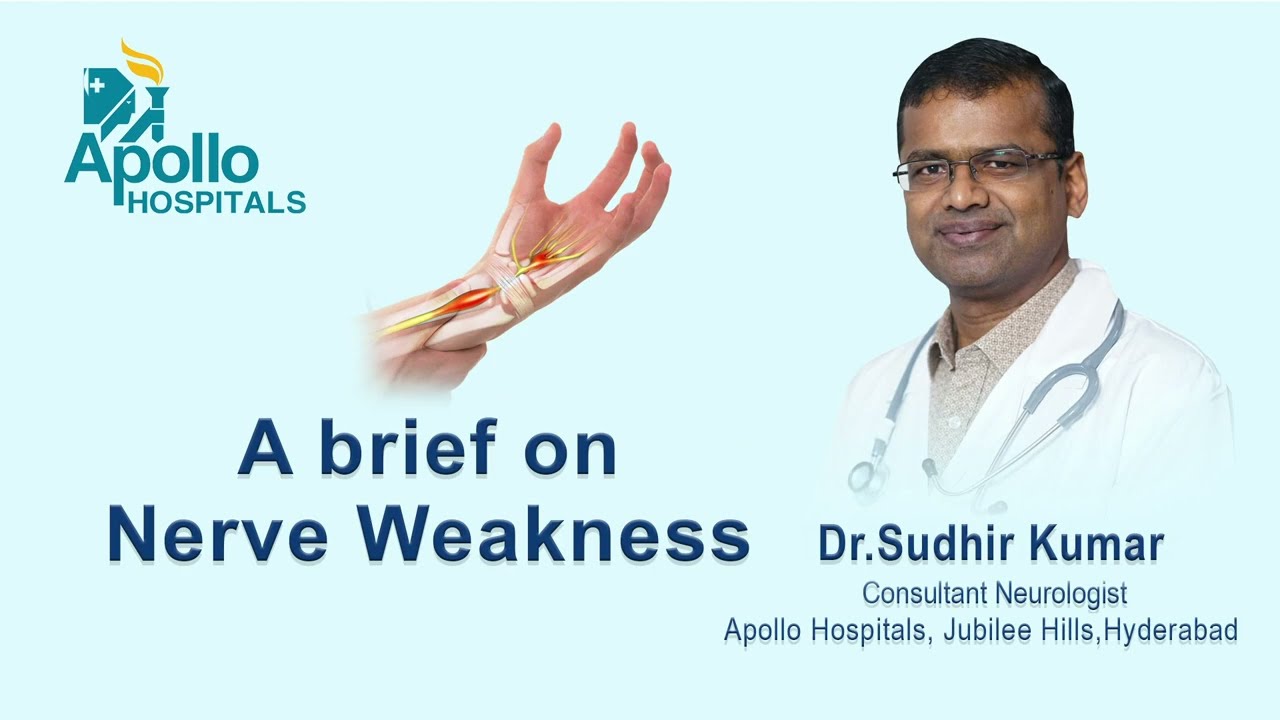 Apollo HOSPITALS

A brief on Nerve Weakness

Dr.Sudhir Kumar
Consultant Neurologist
Apollo Hospitals, Jubilee Hills,Hyderabad